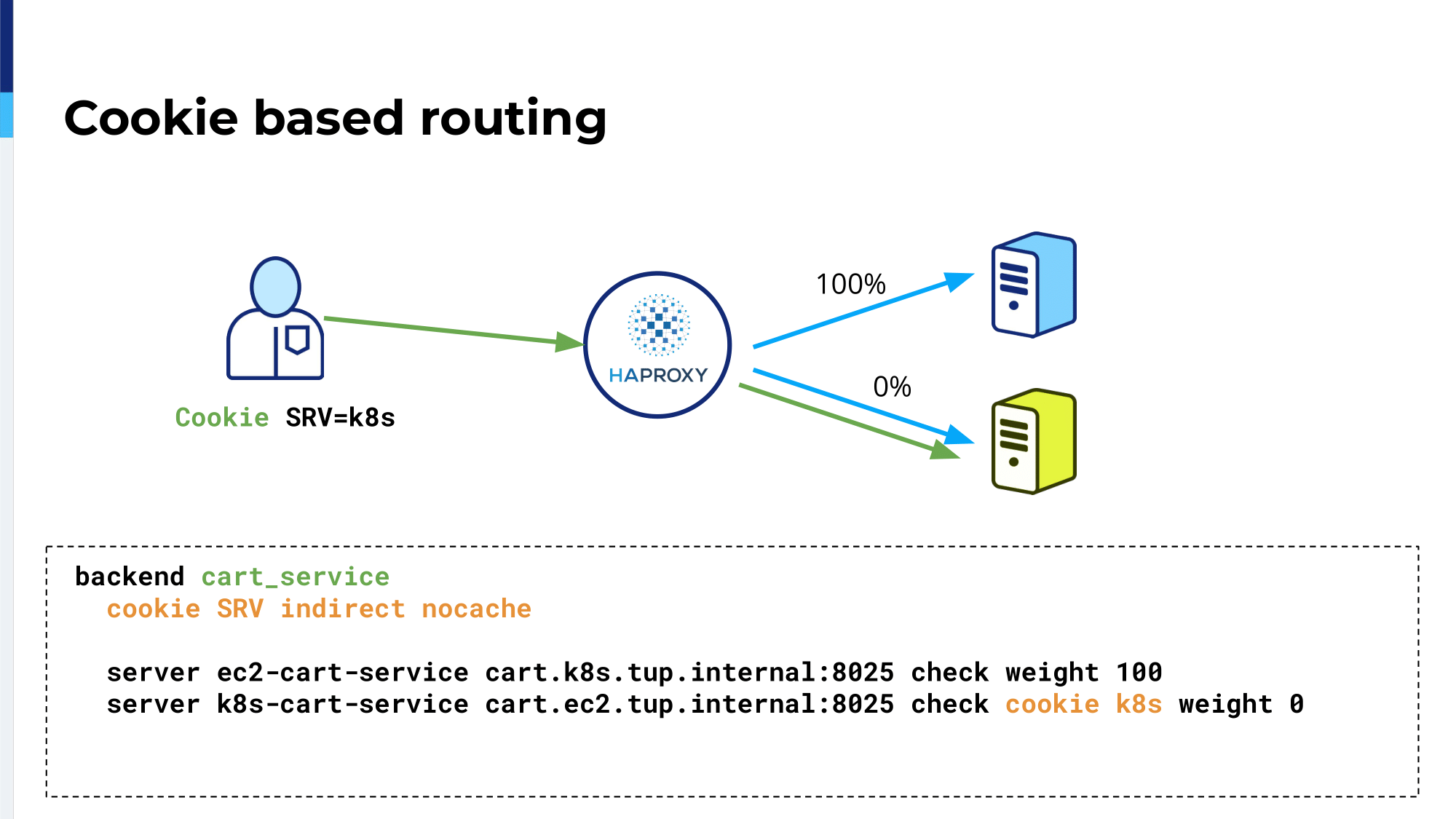 Cookie based routing

Cookie SRV=k8s

HAPROXY

100%

0%

backend cart_service
  cookie SRV indirect nocache

  server ec2-cart-service cart.k8s.tup.internal:8025 check weight 100
  server k8s-cart-service cart.ec2.tup.internal:8025 check cookie k8s weight 0